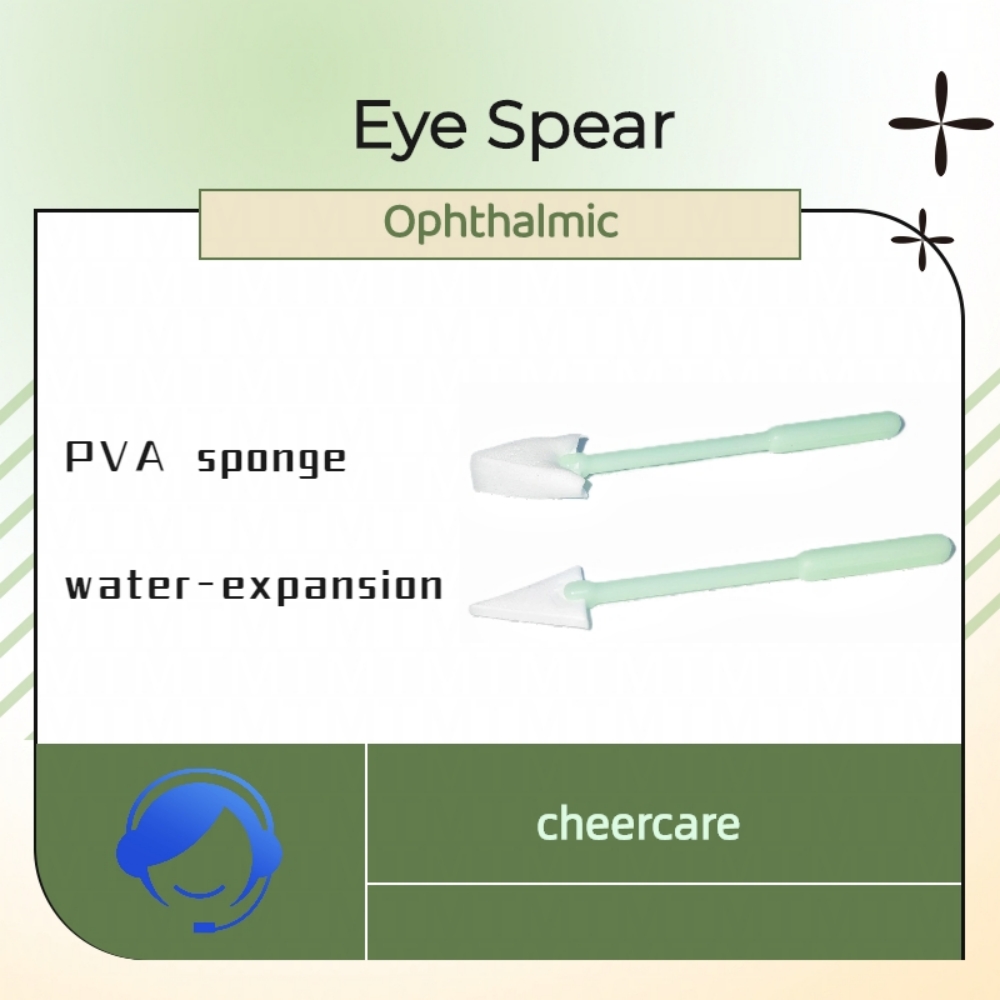 Eye Spear

Ophthalmic

PVA sponge

water-expansion

cheercare